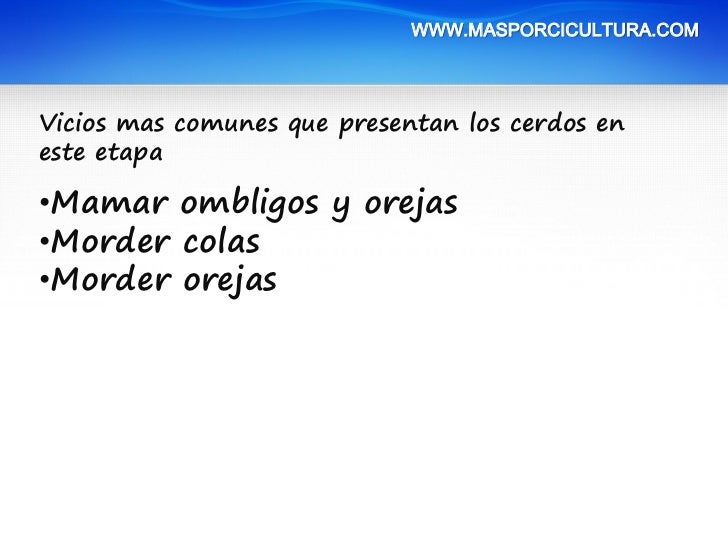 WWW.MASPORCICULTURA.COM

Vicios mas comunes que presentan los cerdos en este etapa

•Mamar ombligos y orejas
•Morder colas
•Morder orejas